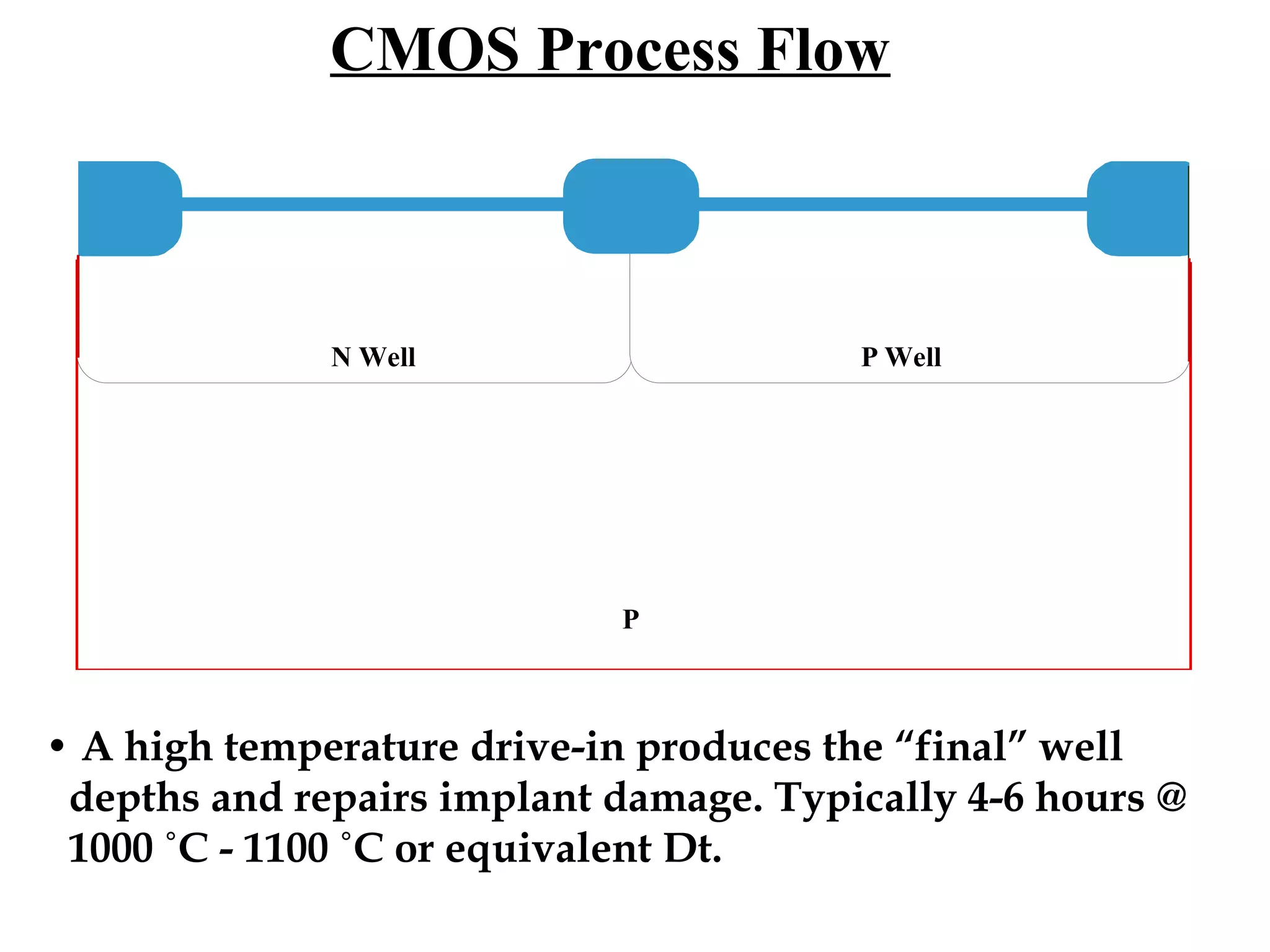 CMOS Process Flow

N Well

P Well

P

• A high temperature drive-in produces the “final” well depths and repairs implant damage. Typically 4-6 hours @ 1000 ˚C - 1100 ˚C or equivalent Dt.